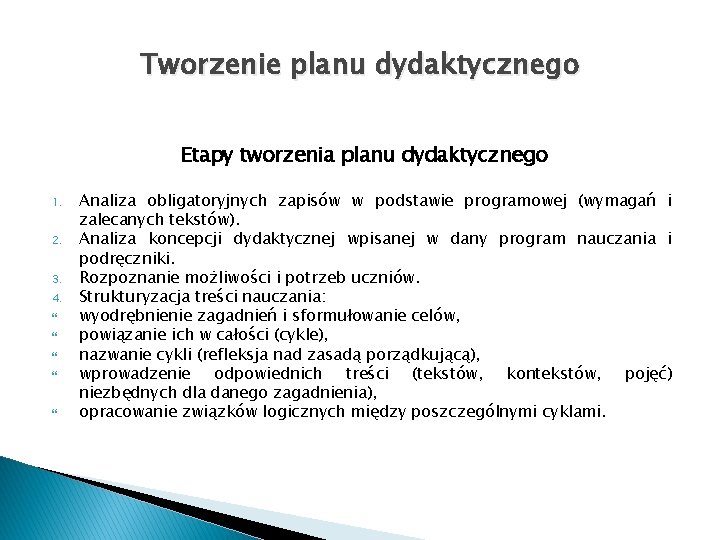 Tworzenie planu dydaktycznego

Etapy tworzenia planu dydaktycznego

1. Analiza obligatoryjnych zapisów w podstawie programowej (wymagań i zalecanych tekstów).
2. Analiza koncepcji dydaktycznej wpisanej w dany program nauczania i podręczniki.
3. Rozpoznanie możliwości i potrzeb uczniów.
4. Strukturyzacja treści nauczania:
“ wyodrębnienie zagadnień i sformułowanie celów,
“ powiązanie ich w całości (cykle),
“ nazwanie cykli (refleksja nad zasadą porządkującą),
“ wprowadzenie odpowiednich treści (tekstów, kontekstów, pojęć) niezbędnych dla danego zagadnienia),
“ opracowanie związków logicznych między poszczególnymi cyklami.